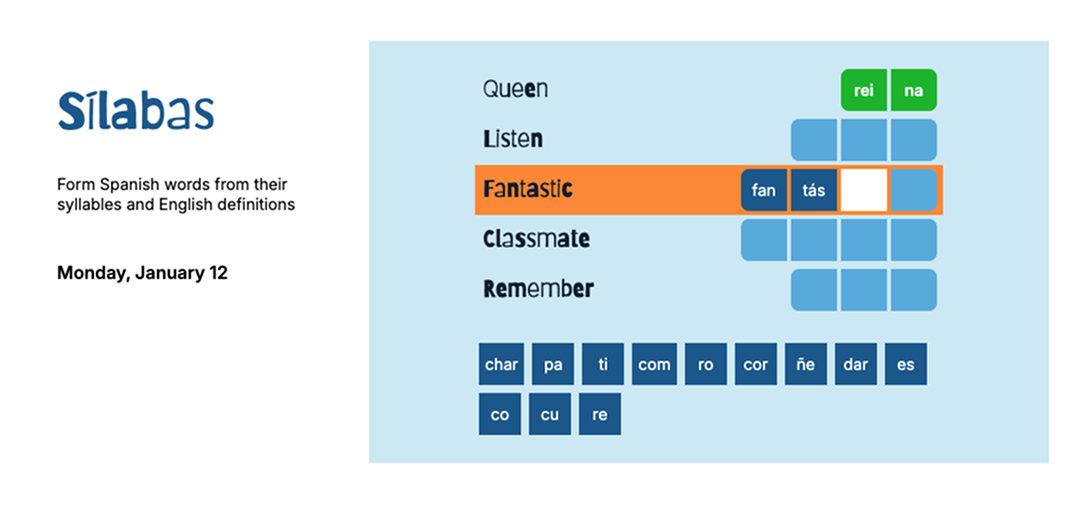 Sílabas

Form Spanish words from their syllables and English definitions

Monday, January 12

Queen rei na
Listen
Fantastic fan tás
Classmate
Remember

char pa ti com ro cor ñe dar es
co cu re